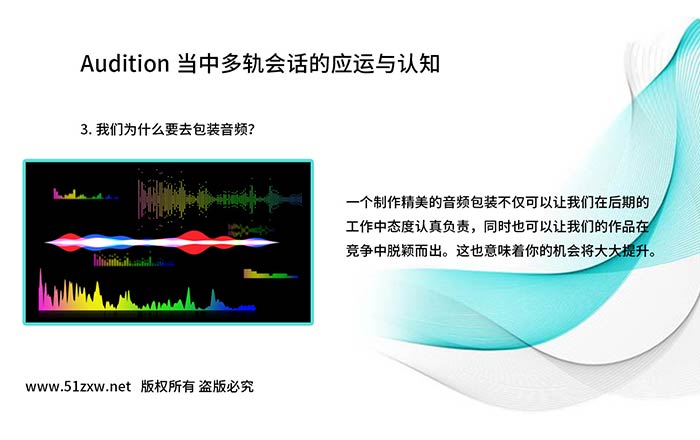 Audition 当中多轨会话的应运与认知

3. 我们为什么要去包装音频?

一个制作精美的音频包装不仅可以让我们在后期的工作中态度认真负责，同时也可以让我们的作品在竞争中脱颖而出。这也意味着你的机会将大大提升。

www.51zxw.net 版权所有 盗版必究